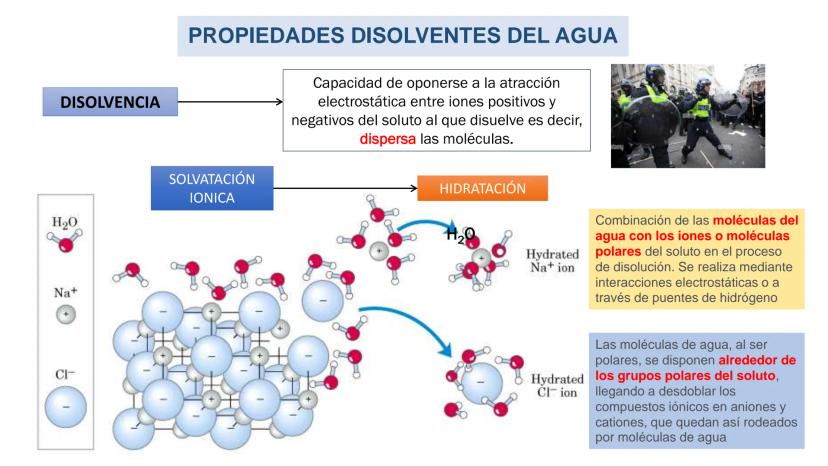 PROPIEDADES DISOLVENTES DEL AGUA

DISOLVENCIA

Capacidad de oponerse a la atracción electrostática entre iones positivos y negativos del soluto al que disuelve es decir, dispersa las moléculas.

SOLVATACIÓN IONICA

HIDRATACIÓN

$H_2O$

$Na^+$

$Cl^-$

$H_2O$

Hydrated $Na^+$ ion

Hydrated $Cl^-$ ion

Combinación de las moléculas del agua con los iones o moléculas polares del soluto en el proceso de disolución. Se realiza mediante interacciones electrostáticas o a través de puentes de hidrógeno

Las moléculas de agua, al ser polares, se disponen alrededor de los grupos polares del soluto, llegando a desdoblar los compuestos iónicos en aniones y cationes, que quedan así rodeados por moléculas de agua